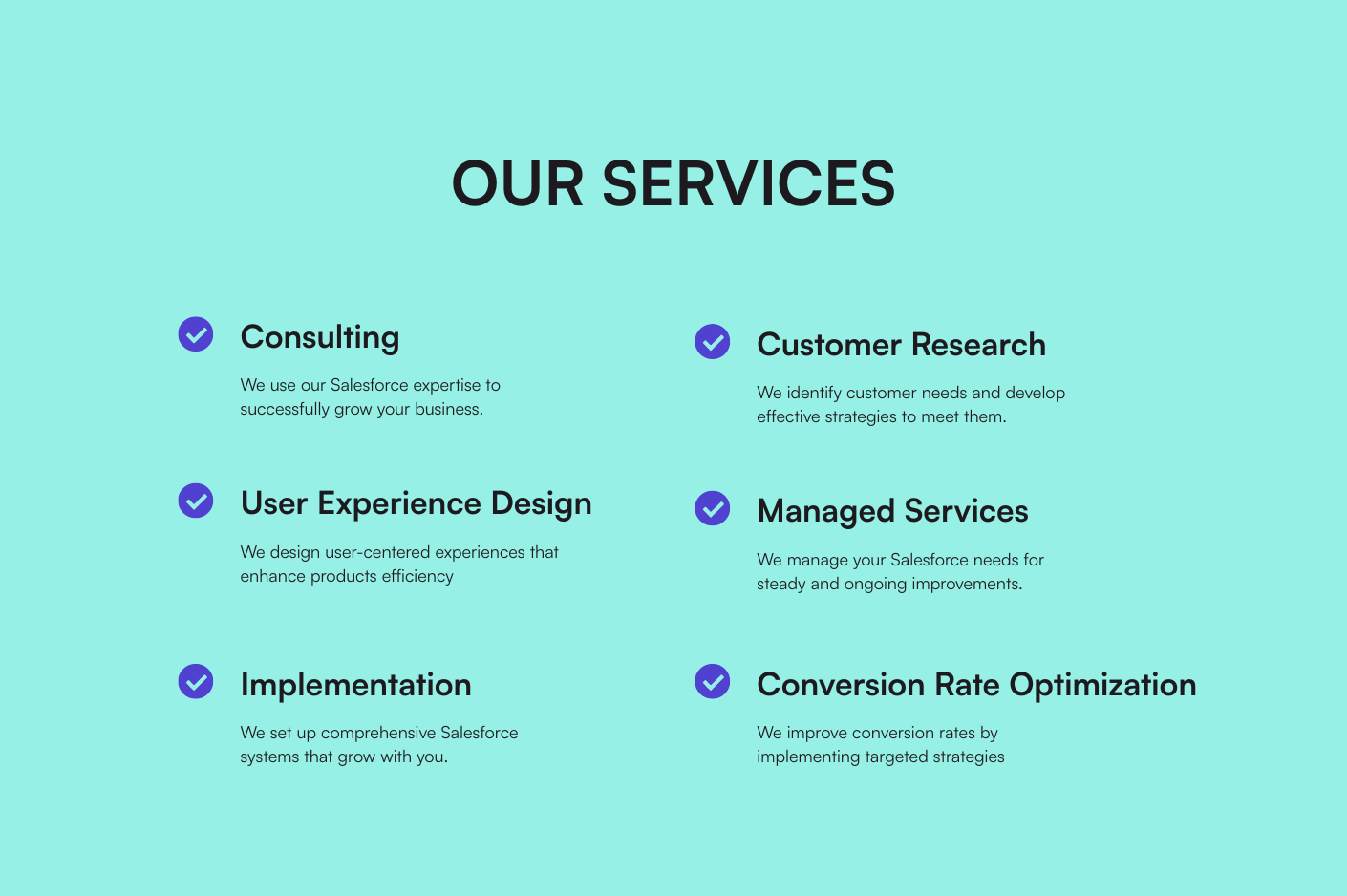 OUR SERVICES

Consulting

We use our Salesforce expertise to successfully grow your business.

User Experience Design

We design user-centered experiences that enhance products efficiency

Implementation

We set up comprehensive Salesforce systems that grow with you.

Customer Research

We identify customer needs and develop effective strategies to meet them.

Managed Services

We manage your Salesforce needs for steady and ongoing improvements.

Conversion Rate Optimization

We improve conversion rates by implementing targeted strategies